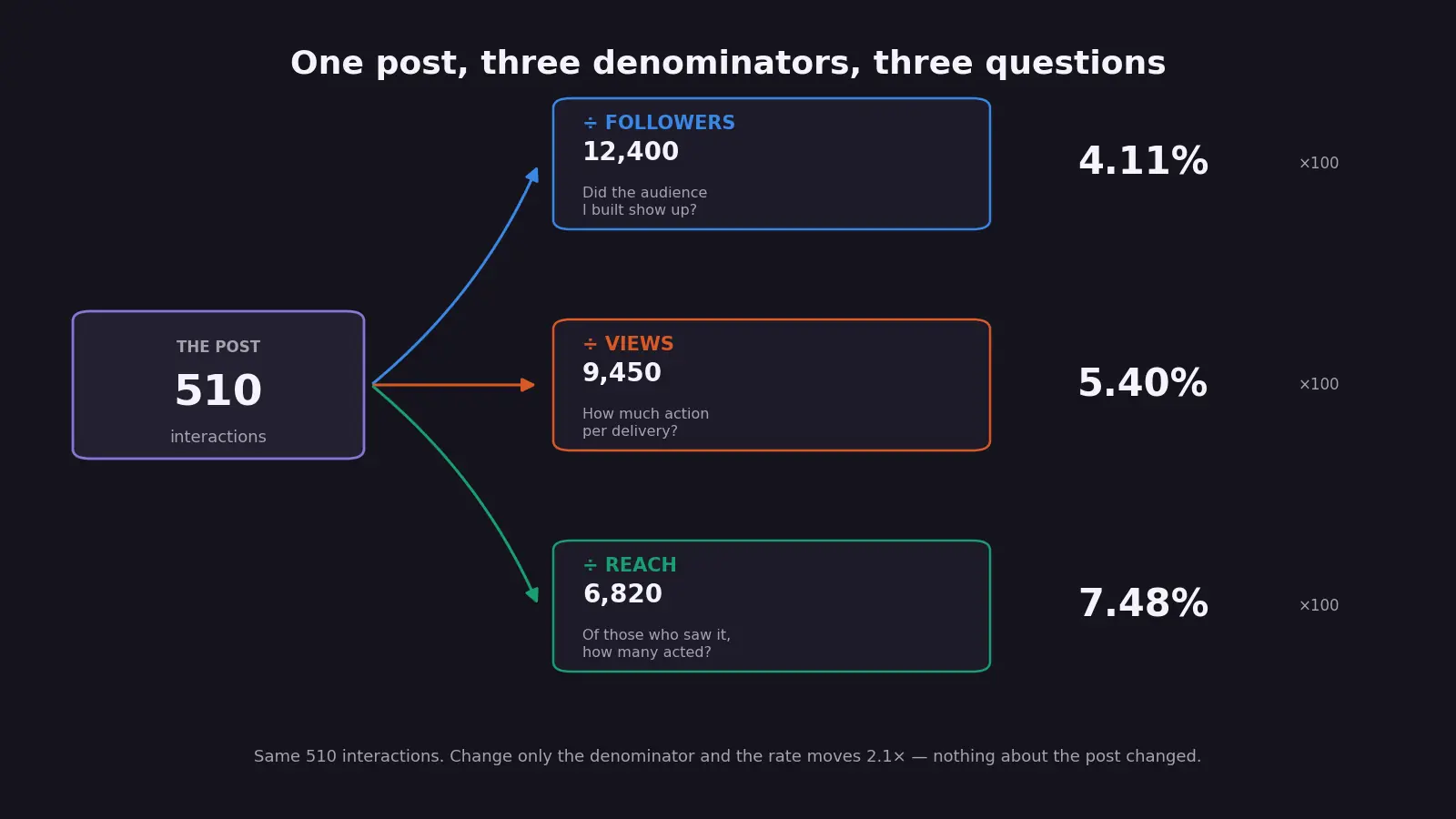 One post, three denominators, three questions

THE POST
510
interactions

÷ FOLLOWERS
12,400
Did the audience I built show up?

4.11%
×100

÷ VIEWS
9,450
How much action per delivery?

5.40%
×100

÷ REACH
6,820
Of those who saw it, how many acted?

7.48%
×100

Same 510 interactions. Change only the denominator and the rate moves 2.1× — nothing about the post changed.